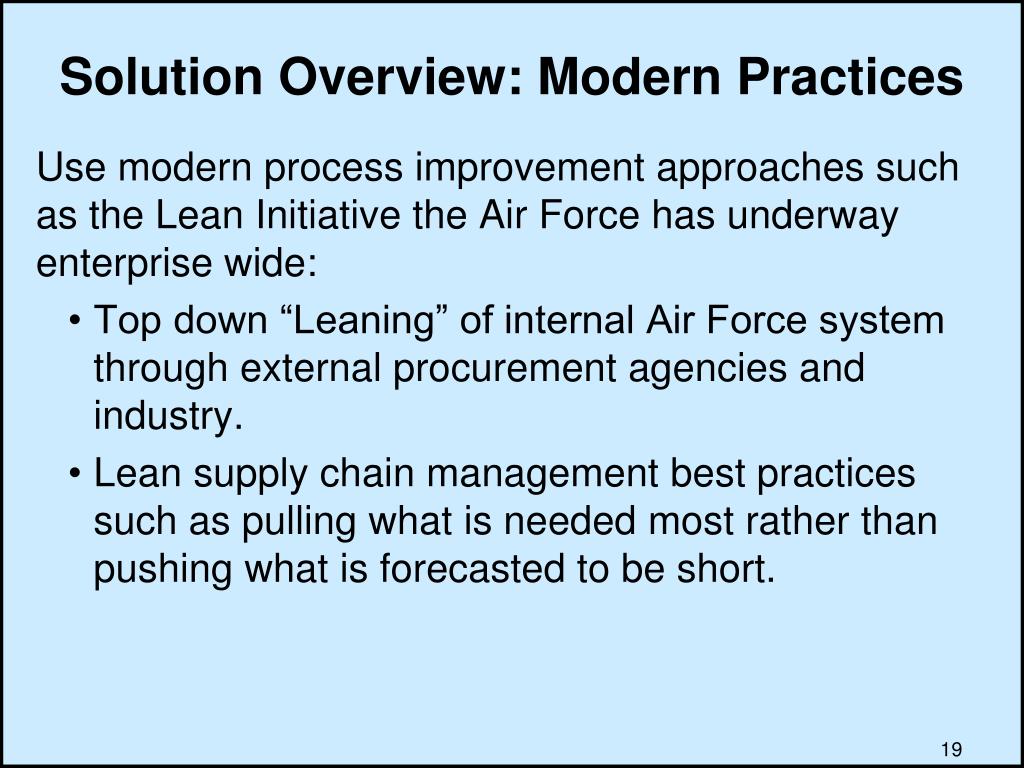 Solution Overview: Modern Practices

Use modern process improvement approaches such as the Lean Initiative the Air Force has underway enterprise wide:

• Top down “Leaning” of internal Air Force system through external procurement agencies and industry.

• Lean supply chain management best practices such as pulling what is needed most rather than pushing what is forecasted to be short.

19